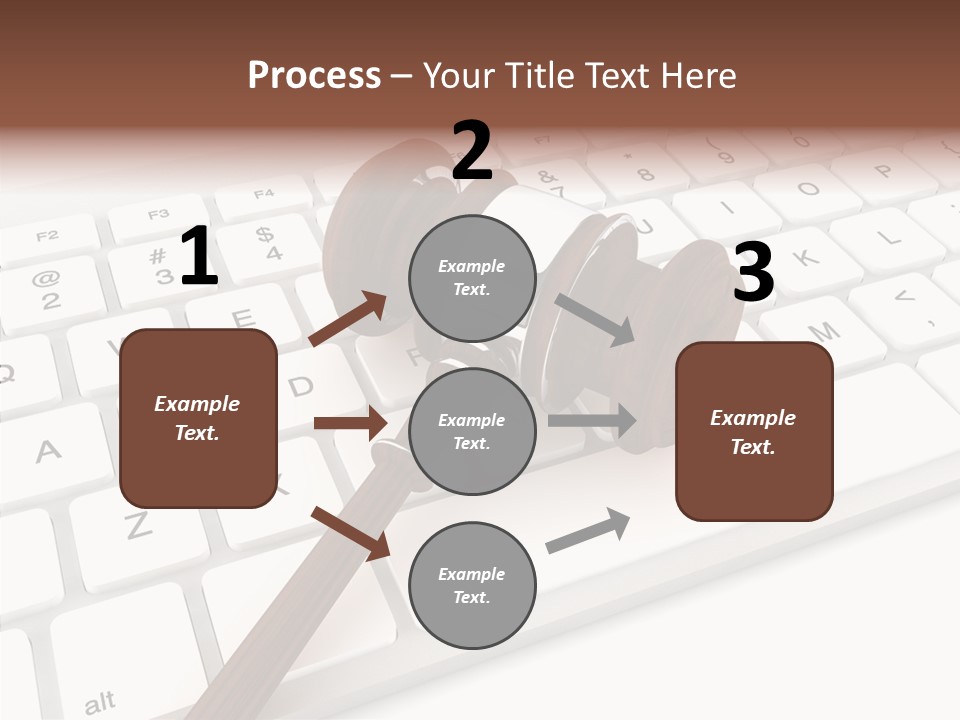 Process – Your Title Text Here

1

Example Text.

2

Example Text.

Example Text.

Example Text.

3

Example Text.